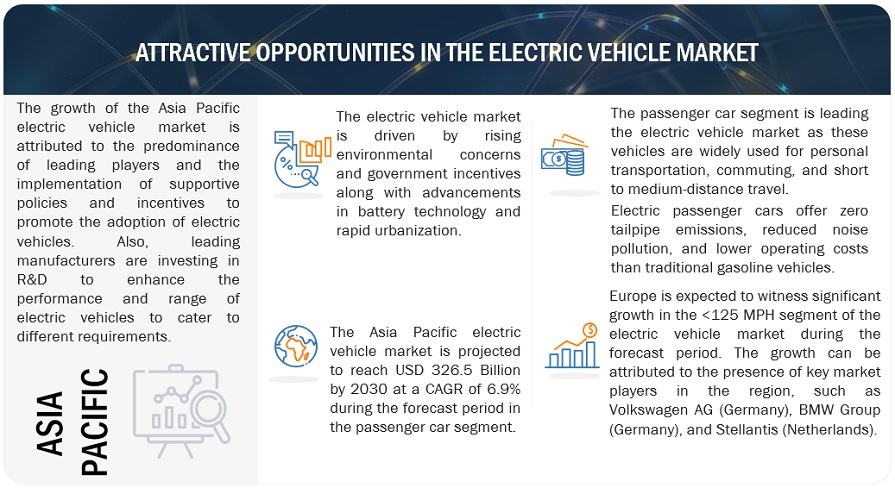 ATTRACTIVE OPPORTUNITIES IN THE ELECTRIC VEHICLE MARKET

The growth of the Asia Pacific electric vehicle market is attributed to the predominance of leading players and the implementation of supportive policies and incentives to promote the adoption of electric vehicles. Also, leading manufacturers are investing in R&D to enhance the performance and range of electric vehicles to cater to different requirements.

ASIA PACIFIC

The electric vehicle market is driven by rising environmental concerns and government incentives along with advancements in battery technology and rapid urbanization.

The Asia Pacific electric vehicle market is projected to reach USD 326.5 Billion by 2030 at a CAGR of 6.9% during the forecast period in the passenger car segment.

The passenger car segment is leading the electric vehicle market as these vehicles are widely used for personal transportation, commuting, and short to medium-distance travel.

Electric passenger cars offer zero tailpipe emissions, reduced noise pollution, and lower operating costs than traditional gasoline vehicles.

Europe is expected to witness significant growth in the <125 MPH segment of the electric vehicle market during the forecast period. The growth can be attributed to the presence of key market players in the region, such as Volkswagen AG (Germany), BMW Group (Germany), and Stellantis (Netherlands).